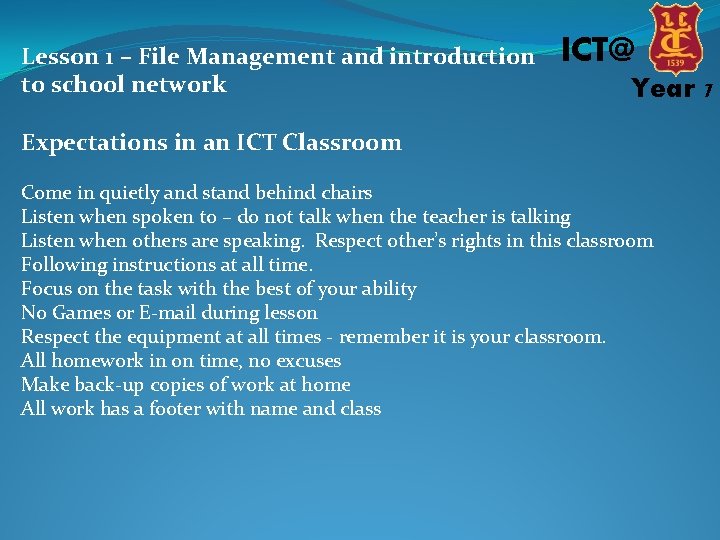 Lesson 1 – File Management and introduction to school network

ICT@ 1539 Year 7

Expectations in an ICT Classroom

Come in quietly and stand behind chairs
Listen when spoken to – do not talk when the teacher is talking
Listen when others are speaking. Respect other's rights in this classroom
Following instructions at all time.
Focus on the task with the best of your ability
No Games or E-mail during lesson
Respect the equipment at all times - remember it is your classroom.
All homework in on time, no excuses
Make back-up copies of work at home
All work has a footer with name and class